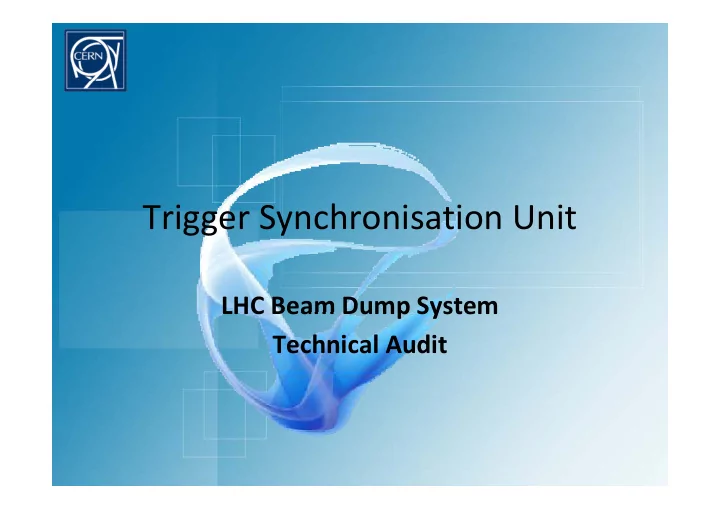 CERN

Trigger Synchronisation Unit

LHC Beam Dump System
Technical Audit